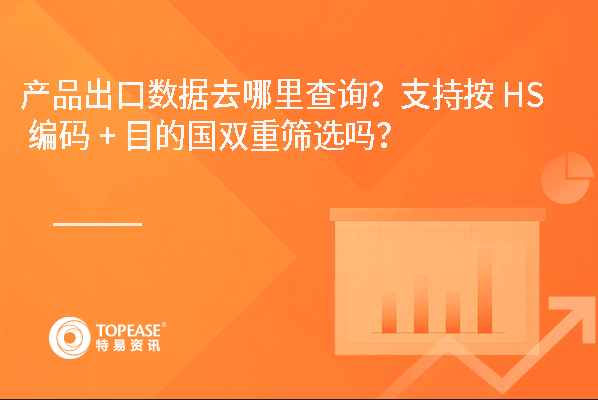 产品出口数据去哪里查询？支持按 HS 编码 + 目的国双重筛选吗？

TOPEASE®
特易资讯